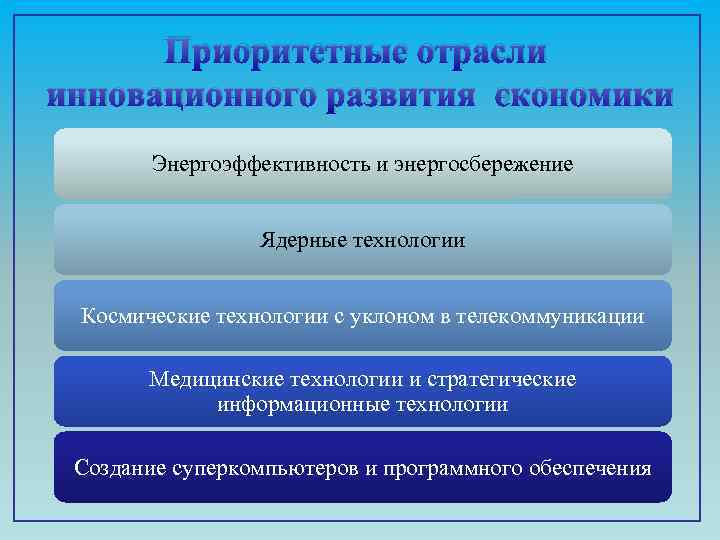 Приоритетные отрасли инновационного развития єкономики

Энергоэффективность и энергосбережение

Ядерные технологии

Космические технологии с уклоном в телекоммуникации

Медицинские технологии и стратегические информационные технологии

Создание суперкомпьютеров и программного обеспечения